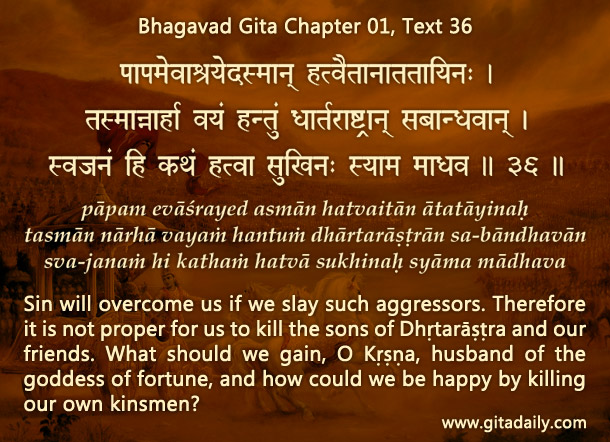 Bhagavad Gita Chapter 01, Text 36

पापमेवाश्रयेदस्मान् हत्वैतानाततायिनः ।
तस्मान्नार्हा वयं हन्तुं धार्तराष्ट्रान् सबान्धवान् ।
स्वजनं हि कथं हत्वा सुखिनः स्याम माधव ॥ ३६ ॥

pāpam evāśrayed asmān hatvaitān ātatāyinaḥ
tasmān nārhā vayaṁ hantuṁ dhārtarāṣṭrān sa-bāndhavān
sva-janaṁ hi kathaṁ hatvā sukhinaḥ syāma mādhava

Sin will overcome us if we slay such aggressors. Therefore it is not proper for us to kill the sons of Dhṛtarāṣṭra and our friends. What should we gain, O Kṛṣṇa, husband of the goddess of fortune, and how could we be happy by killing our own kinsmen?

www.gitadaily.com